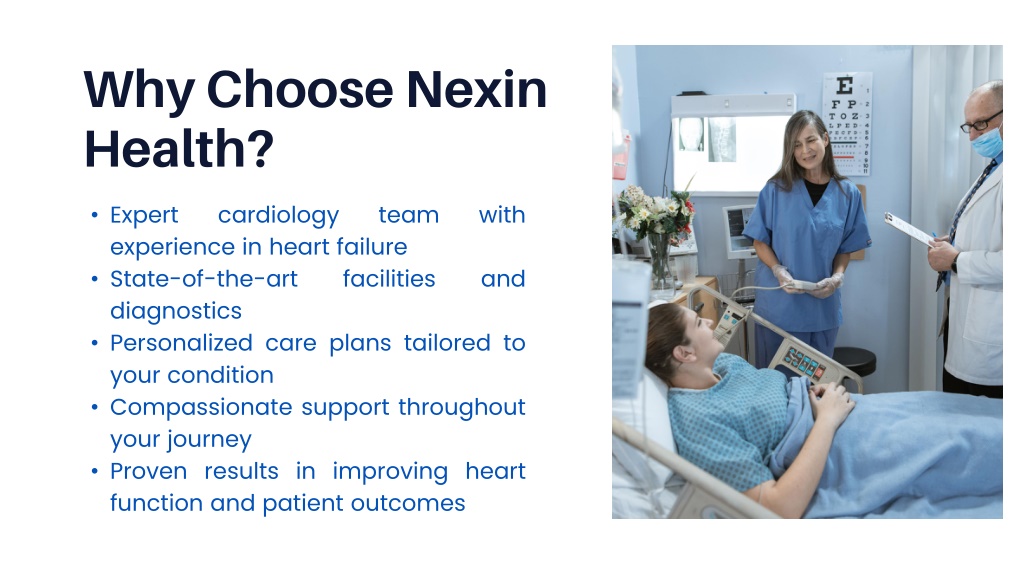 Why Choose Nexin Health?

• Expert cardiology team with experience in heart failure
• State-of-the-art facilities and diagnostics
• Personalized care plans tailored to your condition
• Compassionate support throughout your journey
• Proven results in improving heart function and patient outcomes

E
F P
T O Z
L P E D
P E C F D
E D F C Z P
F E L O P Z D
D E F P O T E C